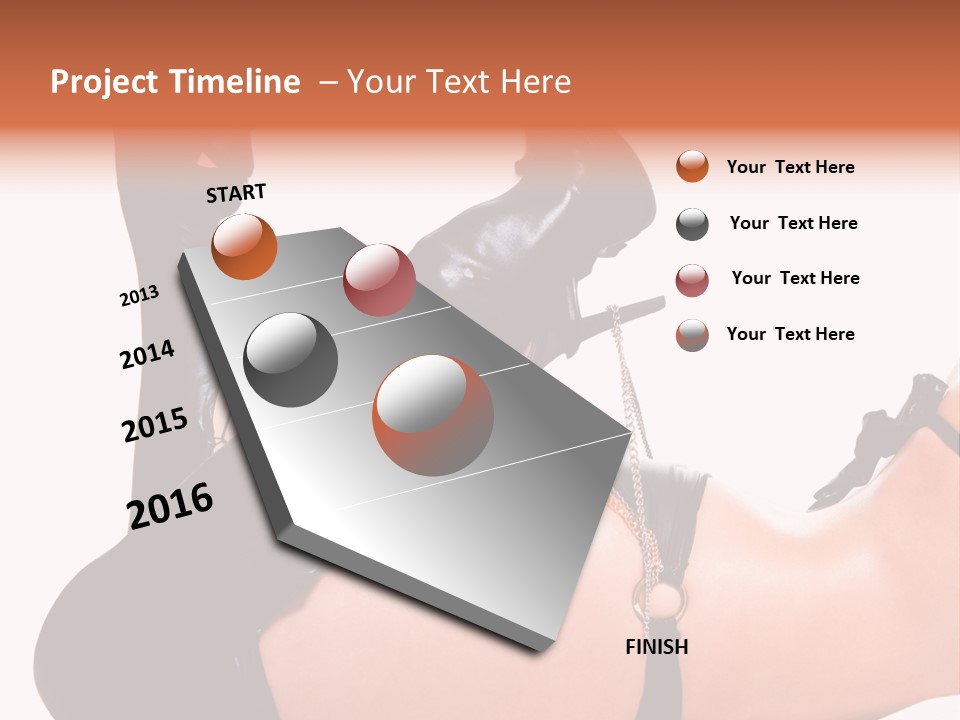 Project Timeline – Your Text Here

START

2013

2014

2015

2016

FINISH

Your Text Here

Your Text Here

Your Text Here

Your Text Here